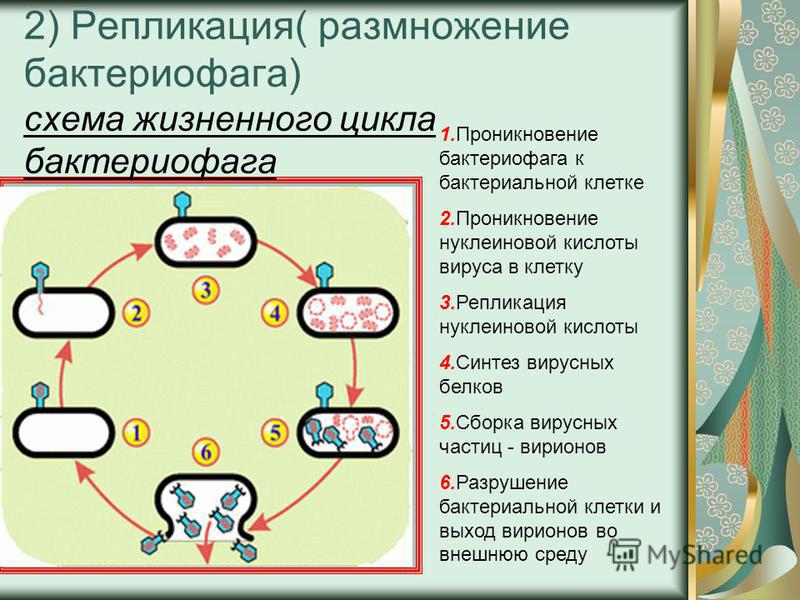 2) Репликация( размножение бактериофага)

схема жизненного цикла бактериофага

3

2

4

1

5

6

1.Проникновение бактериофага к бактериальной клетке

2.Проникновение нуклеиновой кислоты вируса в клетку

3.Репликация нуклеиновой кислоты

4.Синтез вирусных белков

5.Сборка вирусных частиц - вирионов

6.Разрушение бактериальной клетки и выход вирионов во внешнюю среду

MyShared